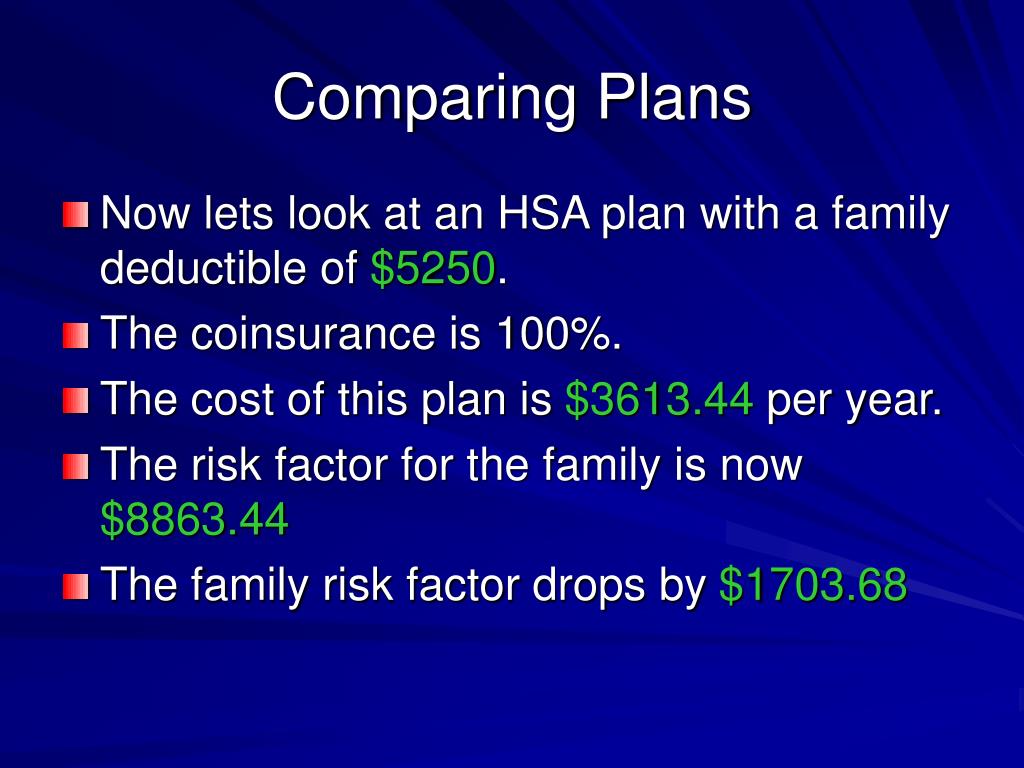 Comparing Plans

Now lets look at an HSA plan with a family deductible of \$5250.

The coinsurance is 100%.

The cost of this plan is \$3613.44 per year.

The risk factor for the family is now \$8863.44

The family risk factor drops by \$1703.68